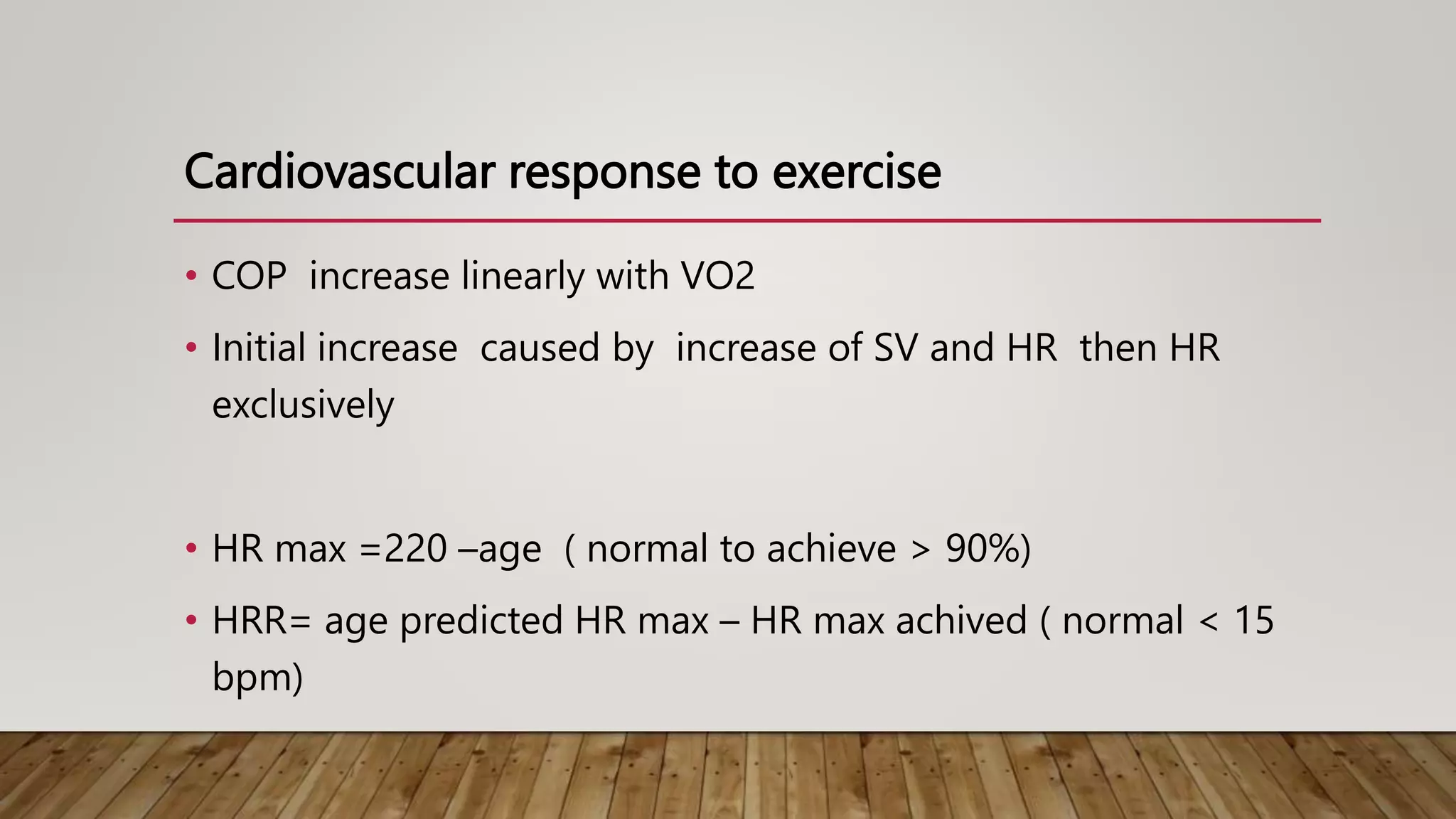 Cardiovascular response to exercise

• COP increase linearly with VO2

• Initial increase caused by increase of SV and HR then HR exclusively

• HR max =220 –age ( normal to achieve > 90%)

• HRR= age predicted HR max – HR max achived ( normal < 15 bpm)